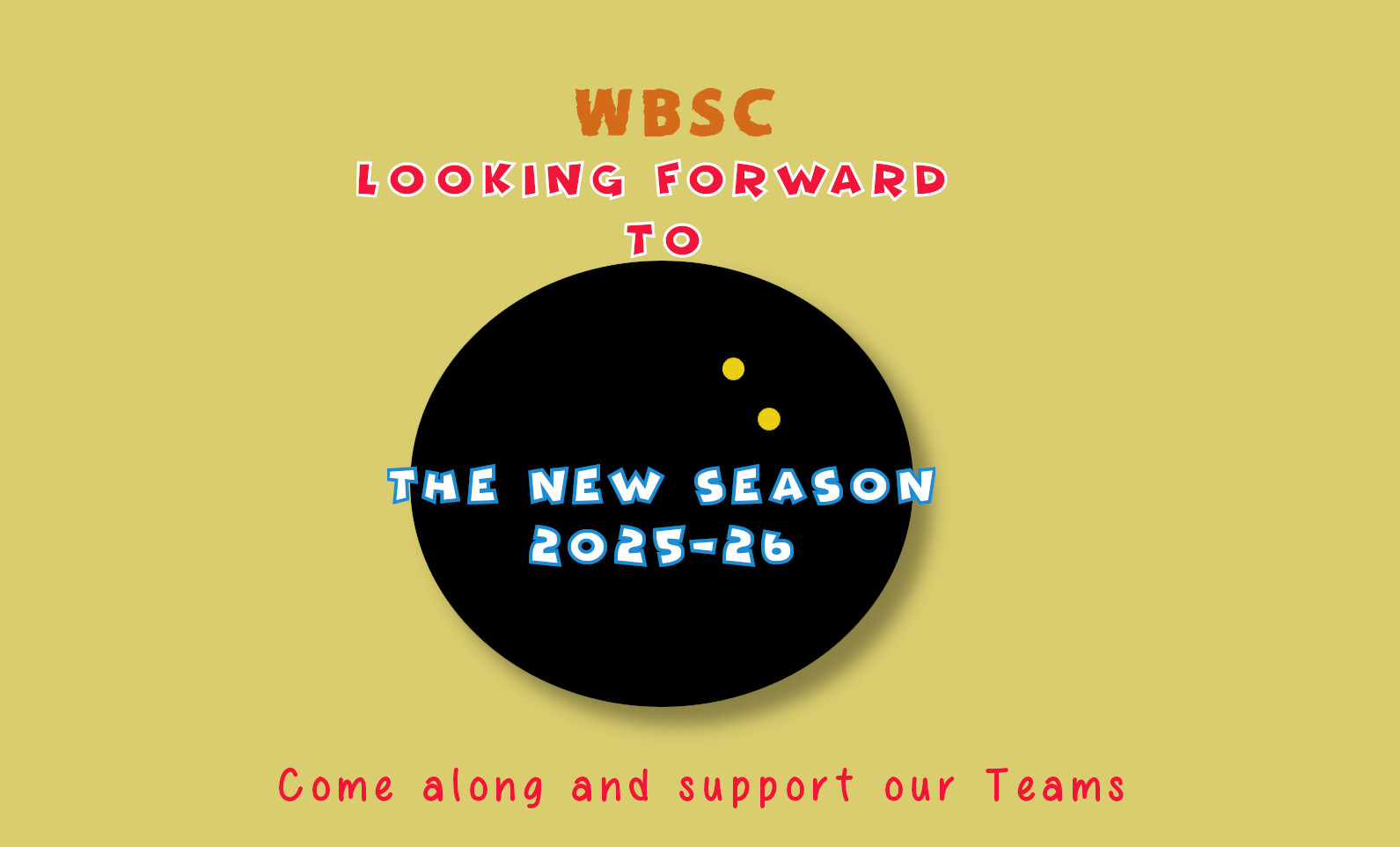 WBSC
LOOKING FORWARD
TO

THE NEW SEASON
2025-26

Come along and support our Teams